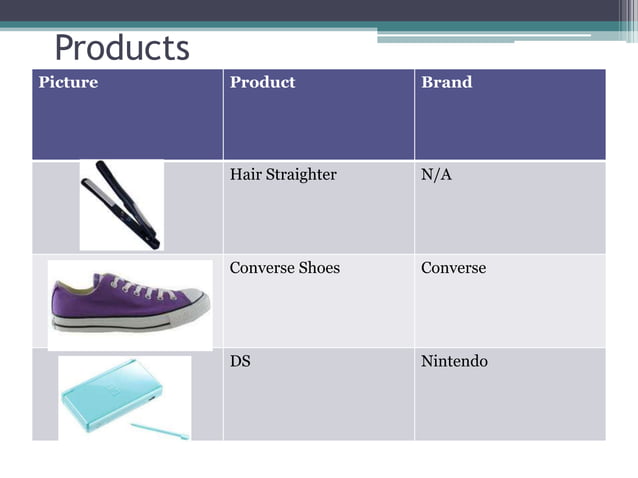 Products

| Picture | Product | Brand |
|---|---|---|
| | Hair Straighter | N/A |
| | Converse Shoes | Converse |
| | DS | Nintendo |